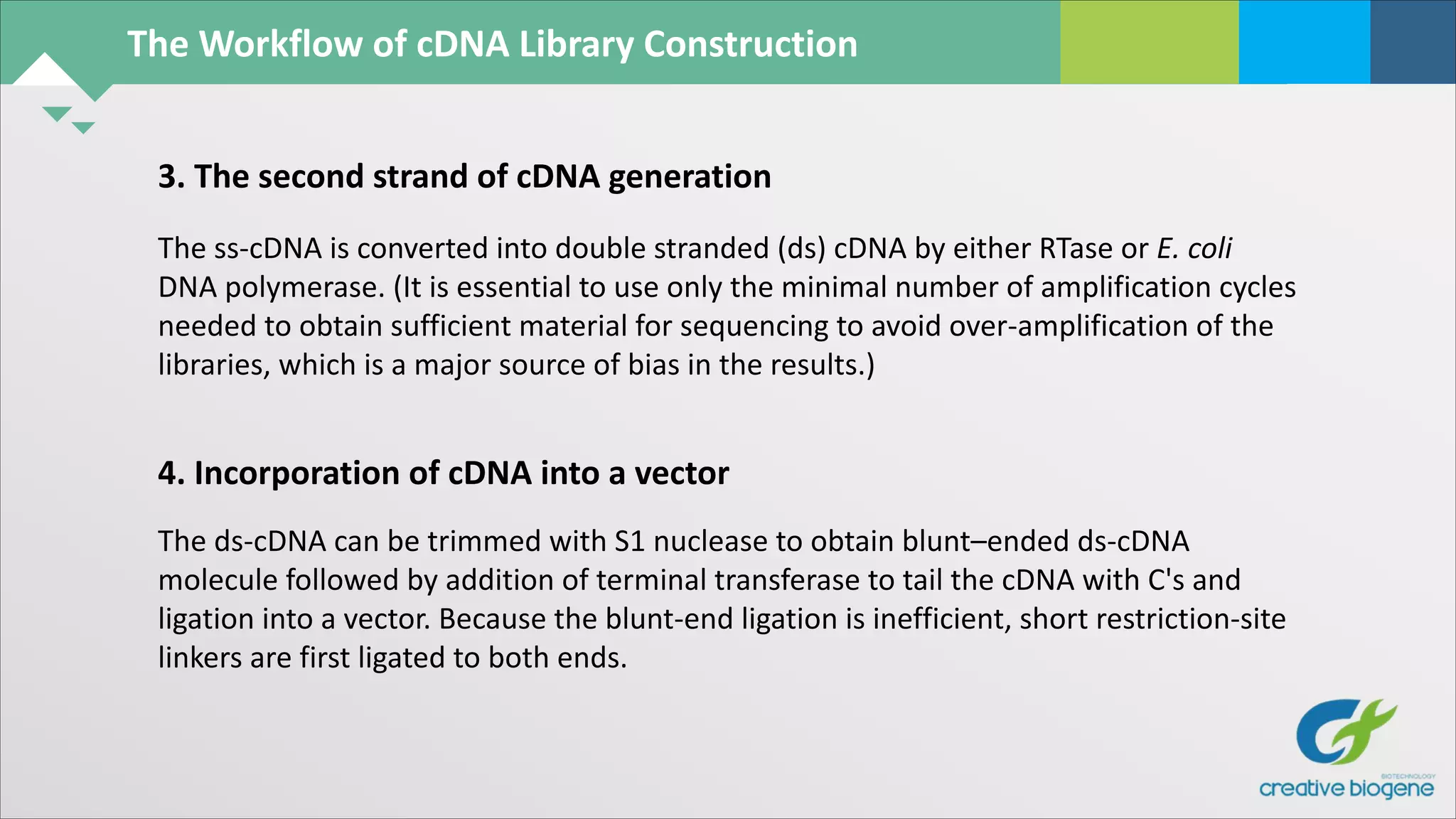 The Workflow of cDNA Library Construction

3. The second strand of cDNA generation

The ss-cDNA is converted into double stranded (ds) cDNA by either RTase or E. coli DNA polymerase. (It is essential to use only the minimal number of amplification cycles needed to obtain sufficient material for sequencing to avoid over-amplification of the libraries, which is a major source of bias in the results.)

4. Incorporation of cDNA into a vector

The ds-cDNA can be trimmed with S1 nuclease to obtain blunt–ended ds-cDNA molecule followed by addition of terminal transferase to tail the cDNA with C's and ligation into a vector. Because the blunt-end ligation is inefficient, short restriction-site linkers are first ligated to both ends.

BIOTECHNOLOGY
creative biogene